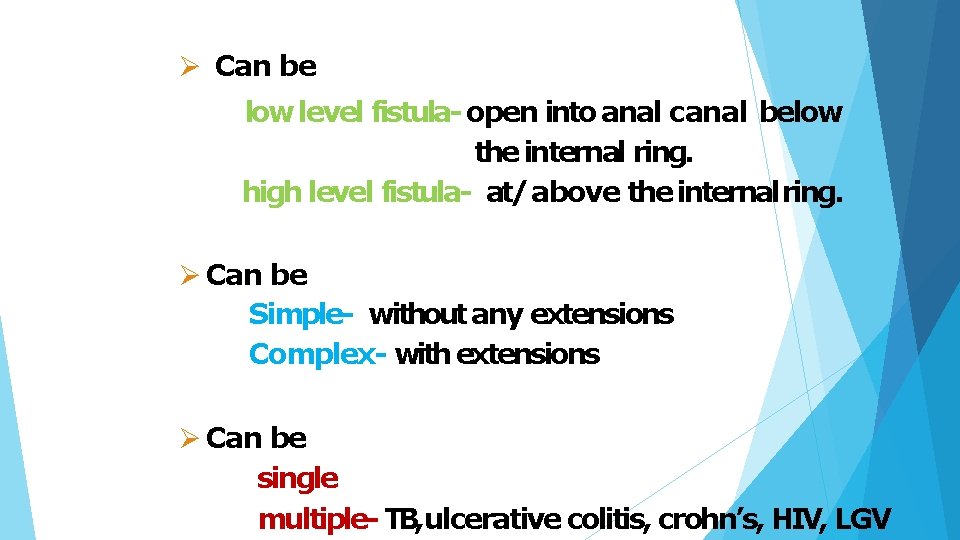 ➢ Can be

low level fistula- open into anal canal below the internal ring.

high level fistula- at/above the internal ring.

➢ Can be

Simple- without any extensions

Complex- with extensions

➢ Can be

single

multiple- TB,ulcerative colitis, crohn's, HIV, LGV